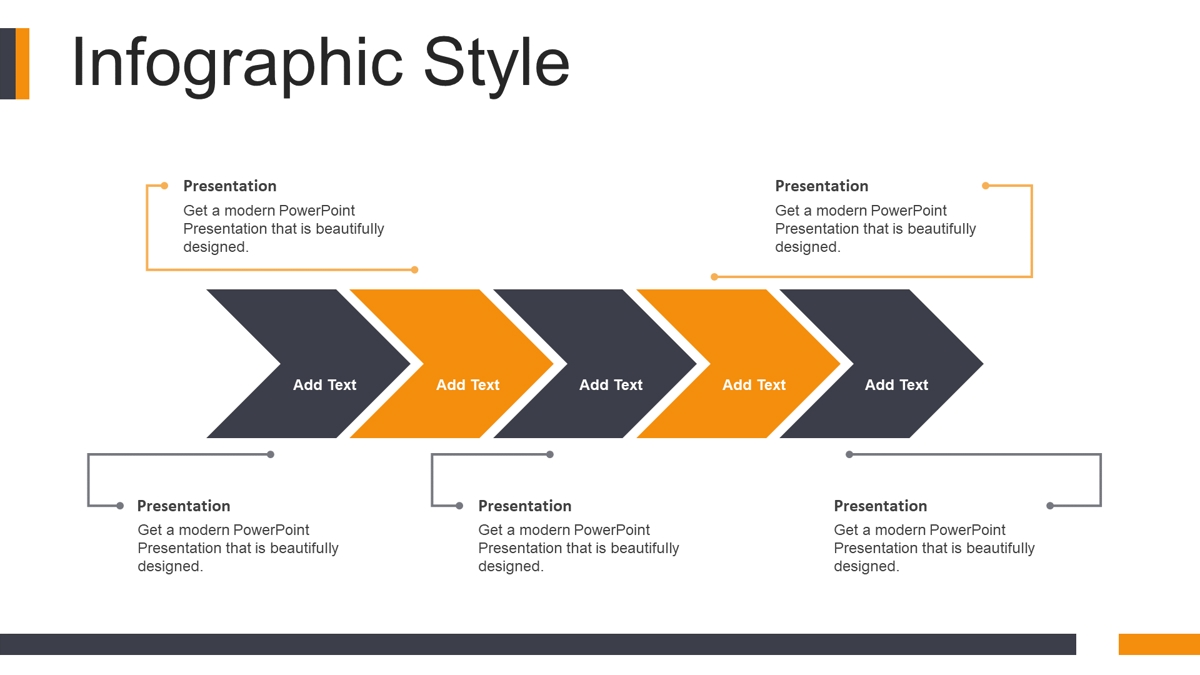 Infographic Style

Presentation
Get a modern PowerPoint Presentation that is beautifully designed.

Presentation
Get a modern PowerPoint Presentation that is beautifully designed.

Add Text

Add Text

Add Text

Add Text

Add Text

Presentation
Get a modern PowerPoint Presentation that is beautifully designed.

Presentation
Get a modern PowerPoint Presentation that is beautifully designed.

Presentation
Get a modern PowerPoint Presentation that is beautifully designed.